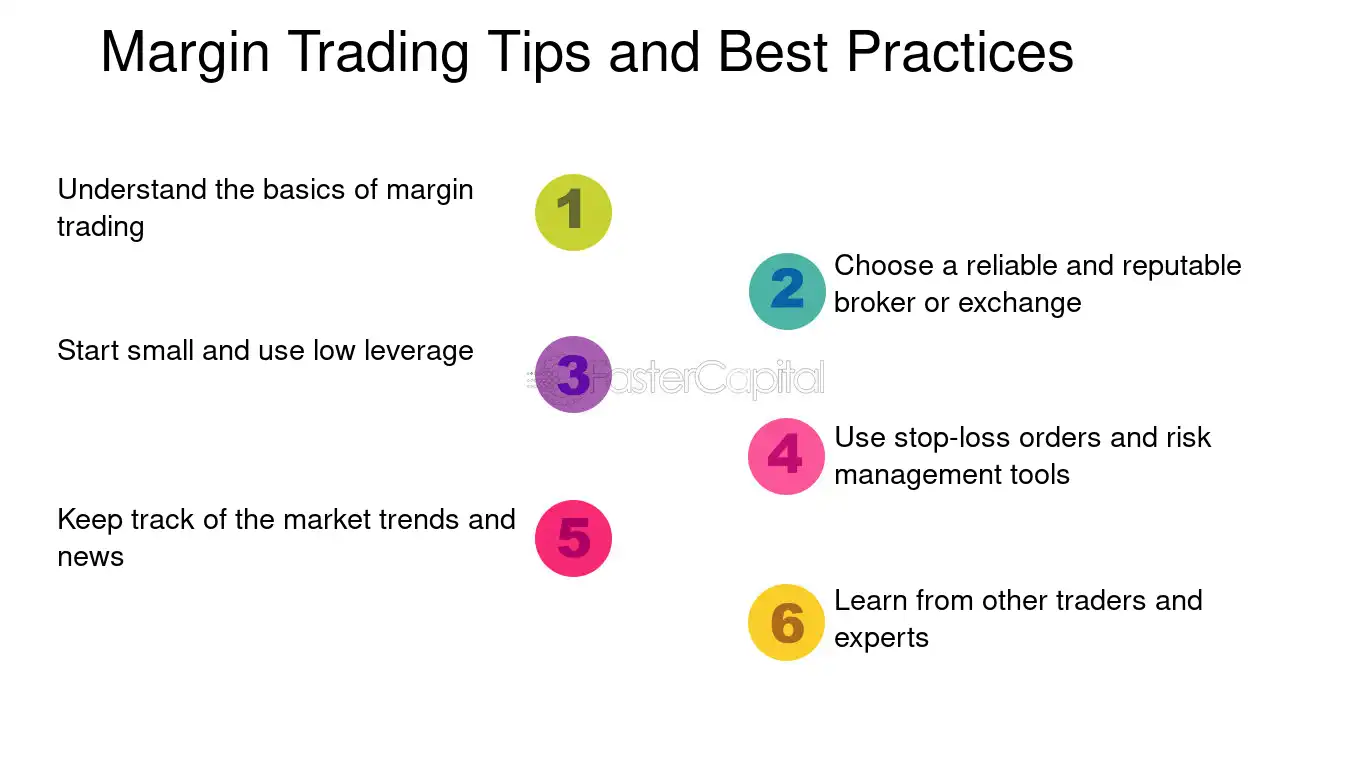 Margin Trading Tips and Best Practices

Understand the basics of margin trading

1

2

Choose a reliable and reputable broker or exchange

Start small and use low leverage

3

4

Use stop-loss orders and risk management tools

Keep track of the market trends and news

5

6

Learn from other traders and experts

FasterCapital